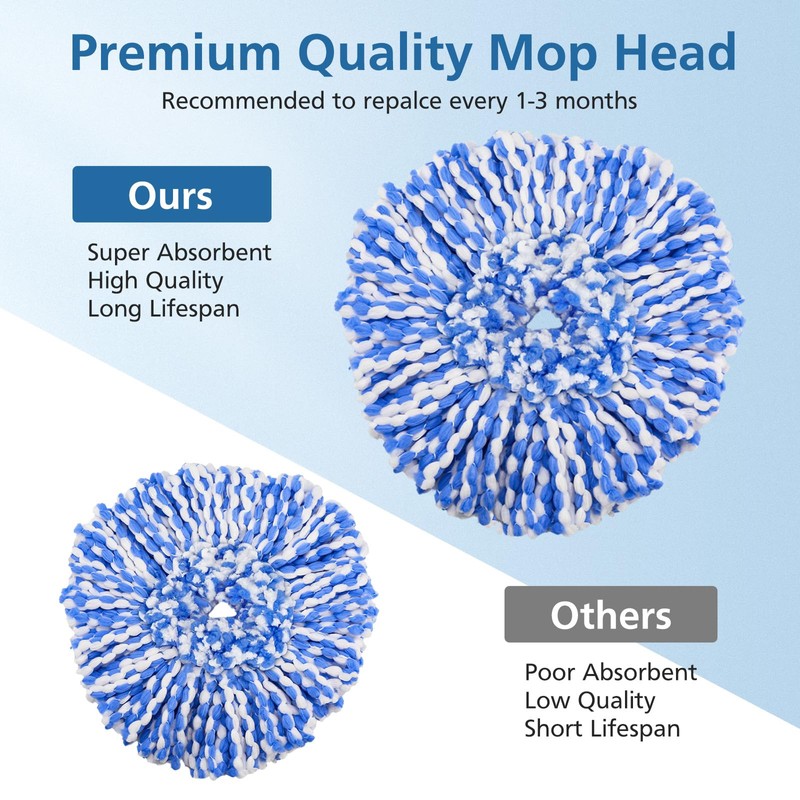 Premium Quality Mop Head
Recommended to repalce every 1-3 months

Ours

Super Absorbent
High Quality
Long Lifespan

Others

Poor Absorbent
Low Quality
Short Lifespan